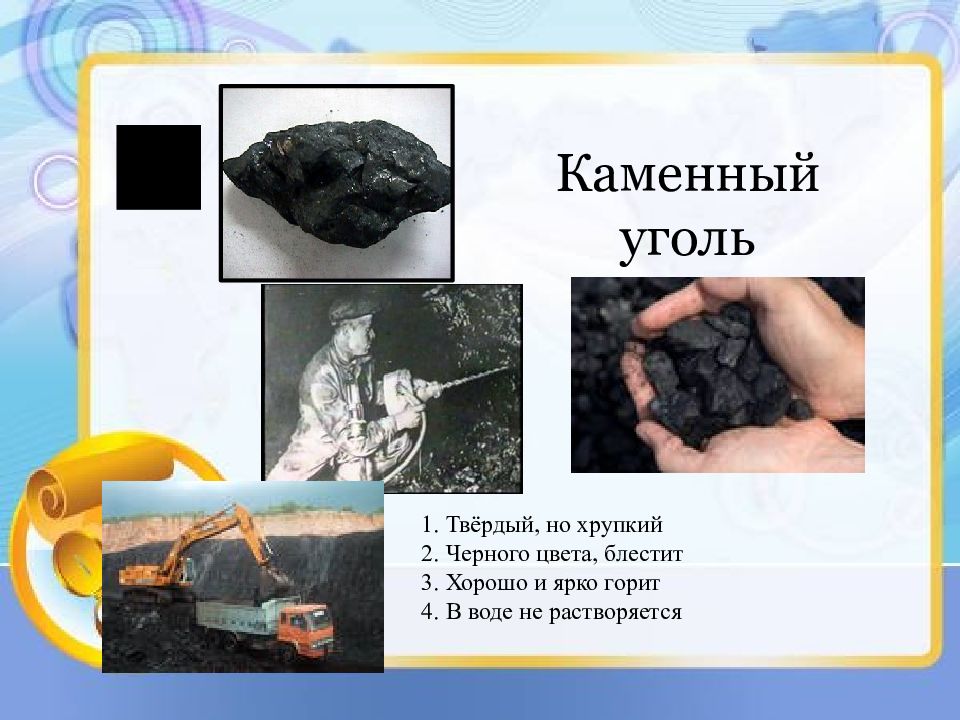 Каменный уголь

1. Твёрдый, но хрупкий
2. Черного цвета, блестит
3. Хорошо и ярко горит
4. В воде не растворяется